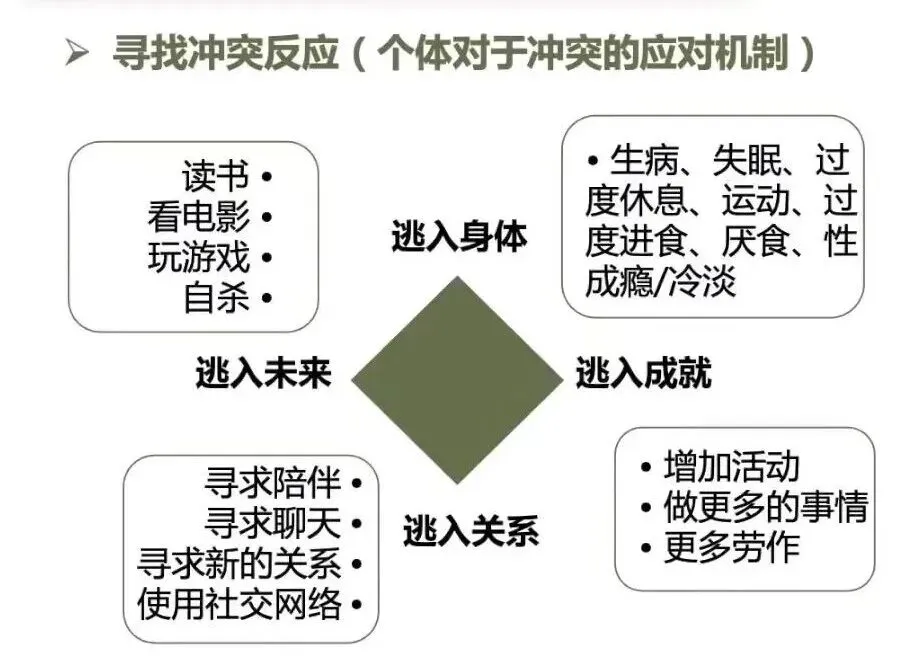 ➢ 寻找冲突反应（个体对于冲突的应对机制）

读书 •
看电影 •
玩游戏 •
自杀 •

逃入身体

• 生病、失眠、过度休息、运动、过度进食、厌食、性成瘾/冷淡

逃入未来

逃入成就

寻求陪伴 •
寻求聊天 •
寻求新的关系 •
使用社交网络 •

逃入关系

• 增加活动
• 做更多的事情
• 更多劳作